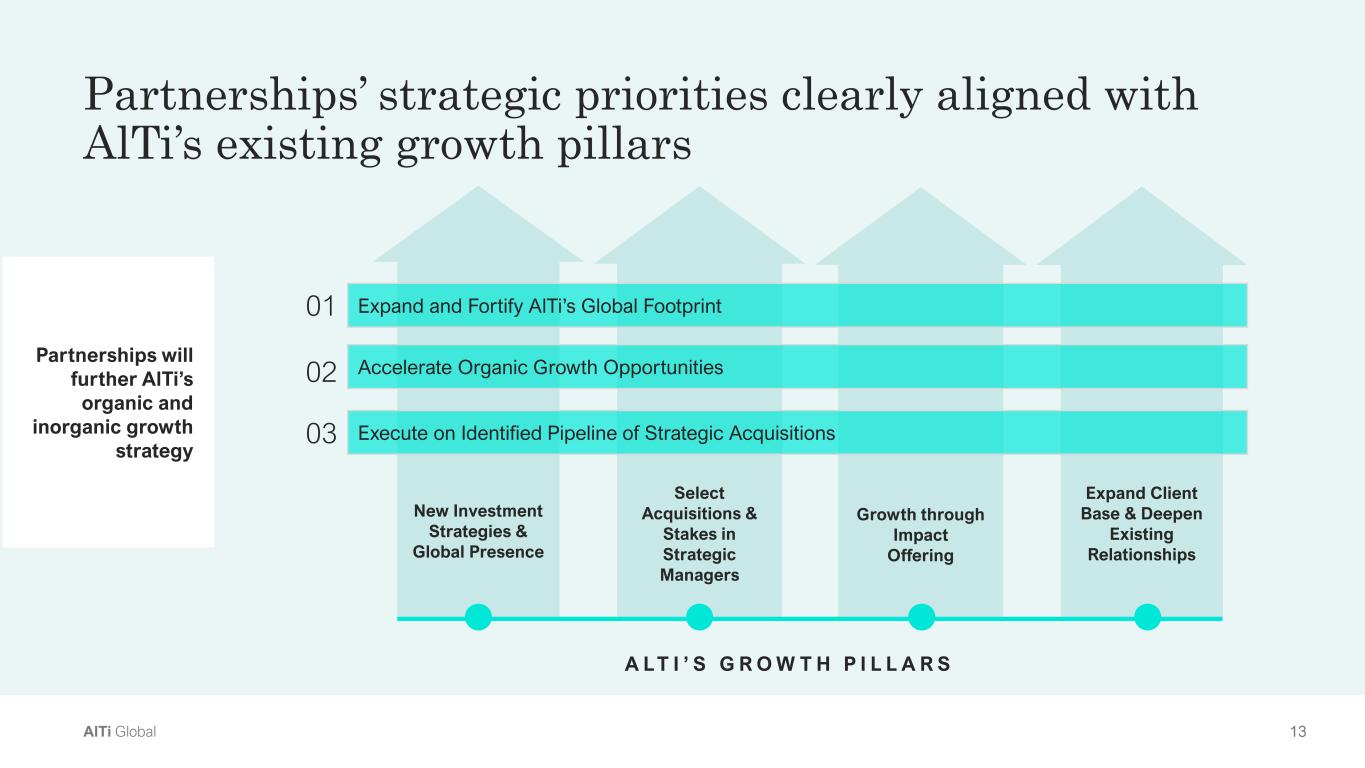 Partnerships' strategic priorities clearly aligned with AlTi's existing growth pillars

Partnerships will further AlTi's organic and inorganic growth strategy

01 Expand and Fortify AlTi's Global Footprint

02 Accelerate Organic Growth Opportunities

03 Execute on Identified Pipeline of Strategic Acquisitions

New Investment Strategies & Global Presence

Select Acquisitions & Stakes in Strategic Managers

Growth through Impact Offering

Expand Client Base & Deepen Existing Relationships

ALTI'S GROWTH PILLARS

AlTi Global

13